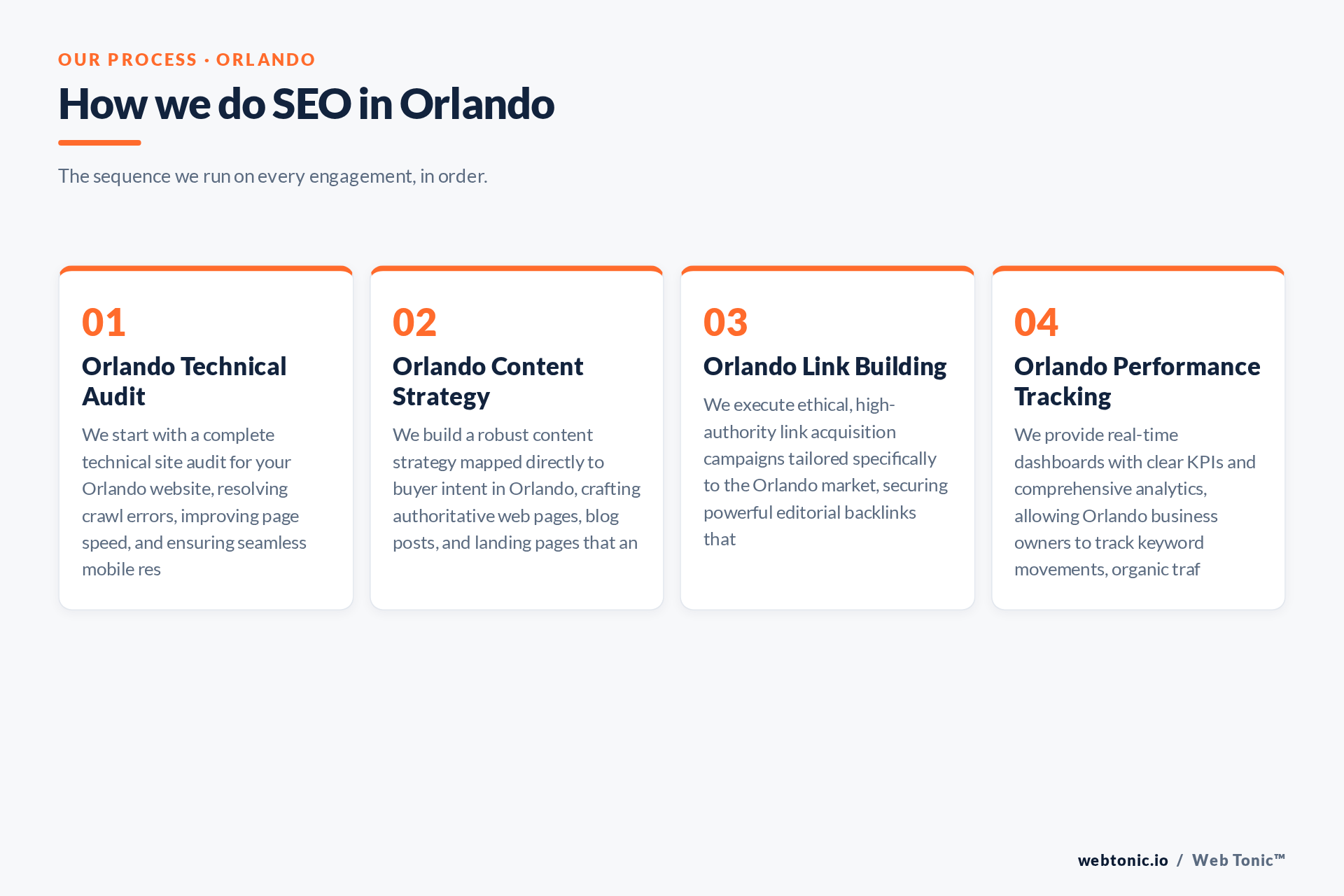 OUR PROCESS · ORLANDO

How we do SEO in Orlando

The sequence we run on every engagement, in order.

01

Orlando Technical Audit

We start with a complete technical site audit for your Orlando website, resolving crawl errors, improving page speed, and ensuring seamless mobile res

02

Orlando Content Strategy

We build a robust content strategy mapped directly to buyer intent in Orlando, crafting authoritative web pages, blog posts, and landing pages that an

03

Orlando Link Building

We execute ethical, high-authority link acquisition campaigns tailored specifically to the Orlando market, securing powerful editorial backlinks that

04

Orlando Performance Tracking

We provide real-time dashboards with clear KPIs and comprehensive analytics, allowing Orlando business owners to track keyword movements, organic traf

webtonic.io / Web Tonic™